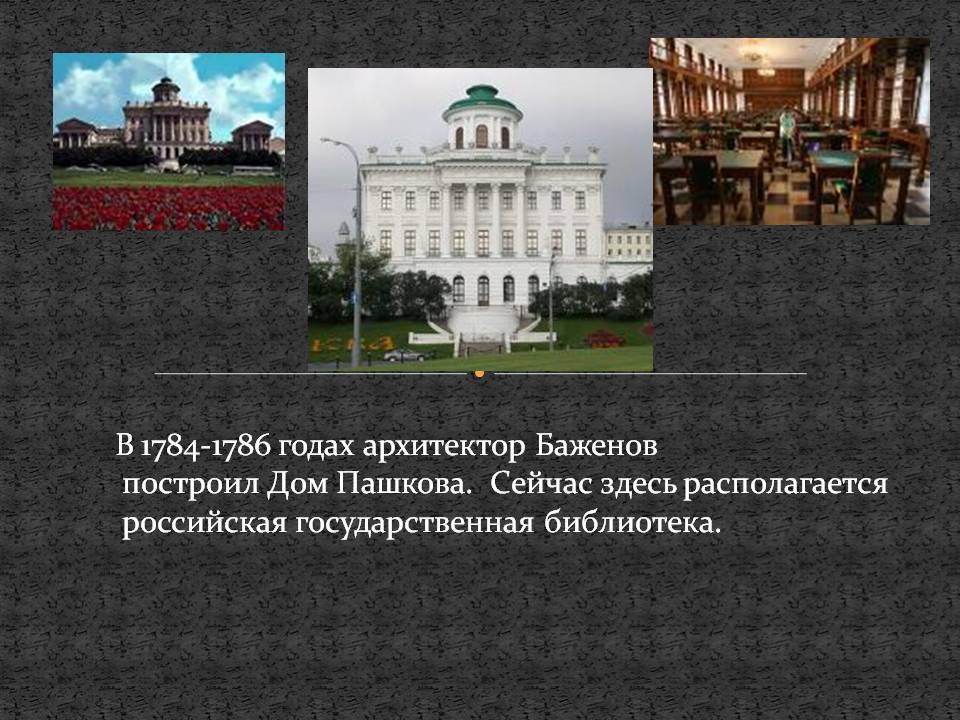 В 1784-1786 годах архитектор Баженов построил Дом Пашкова. Сейчас здесь располагается российская государственная библиотека.